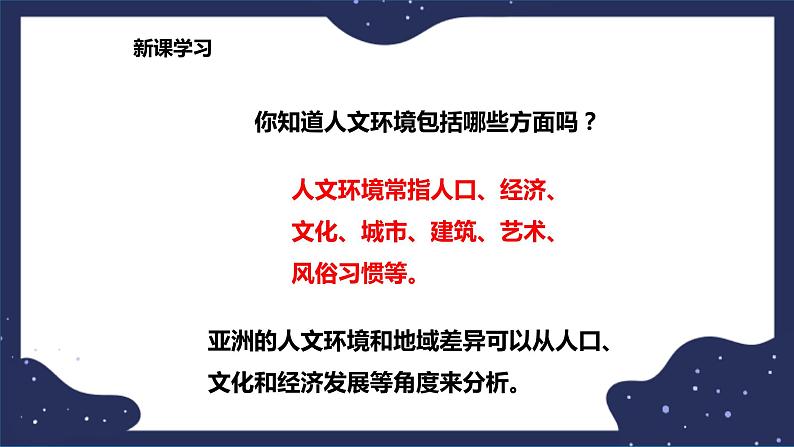 新课学习

你知道人文环境包括哪些方面吗？

人文环境常指人口、经济、文化、城市、建筑、艺术、风俗习惯等。

亚洲的人文环境和地域差异可以从人口、文化和经济发展等角度来分析。